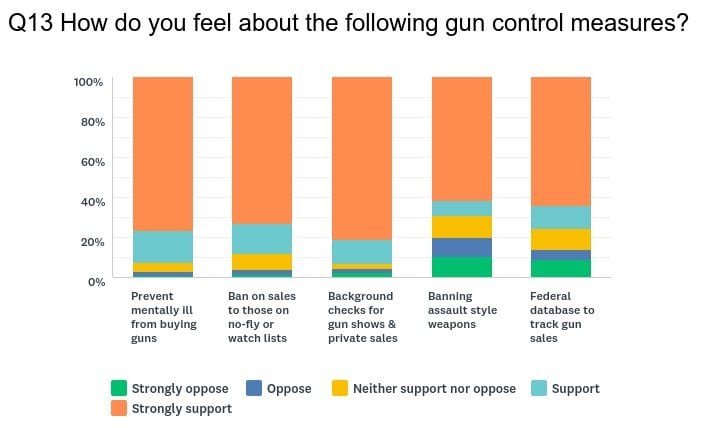 Q13 How do you feel about the following gun control measures?

100%
80%
60%
40%
20%
0%

Prevent mentally ill from buying guns

Ban on sales to those on no-fly or watch lists

Background checks for gun shows & private sales

Banning assault style weapons

Federal database to track gun sales

Strongly oppose
Oppose
Neither support nor oppose
Support
Strongly support